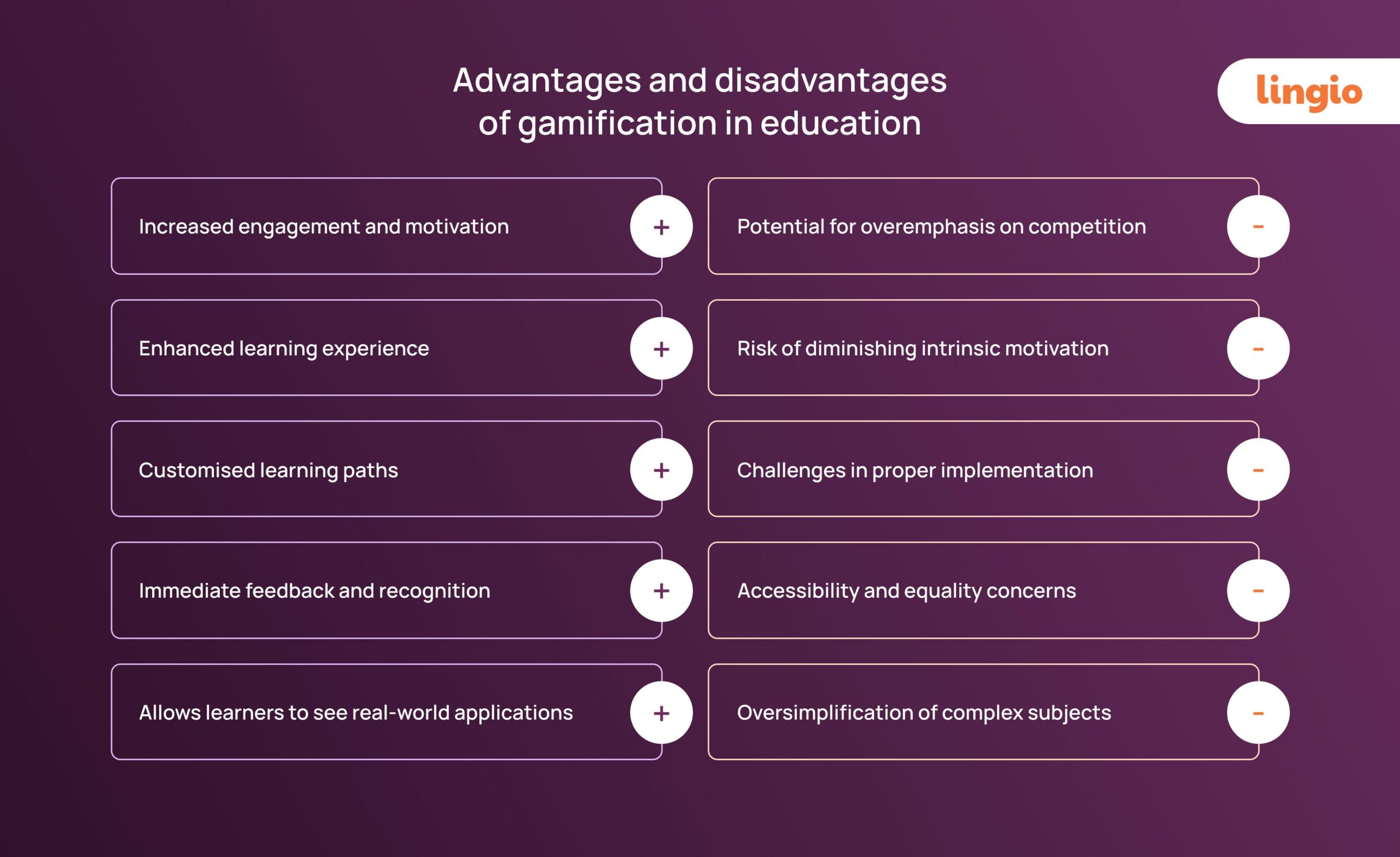 Advantages and disadvantages of gamification in education

lingio

Increased engagement and motivation +

Enhanced learning experience +

Customised learning paths +

Immediate feedback and recognition +

Allows learners to see real-world applications +

Potential for overemphasis on competition -

Risk of diminishing intrinsic motivation -

Challenges in proper implementation -

Accessibility and equality concerns -

Oversimplification of complex subjects -